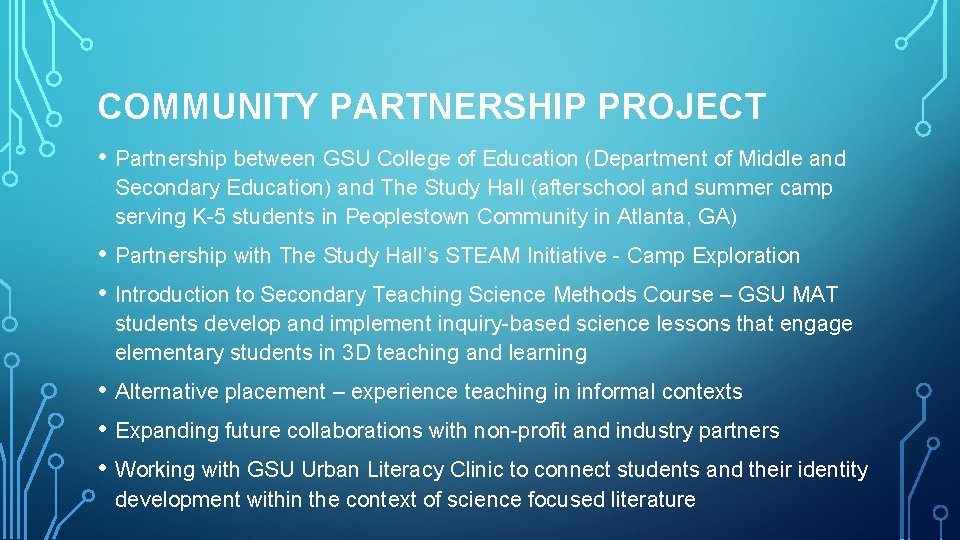 COMMUNITY PARTNERSHIP PROJECT

• Partnership between GSU College of Education (Department of Middle and Secondary Education) and The Study Hall (afterschool and summer camp serving K-5 students in Peoplestown Community in Atlanta, GA)

• Partnership with The Study Hall's STEAM Initiative - Camp Exploration

• Introduction to Secondary Teaching Science Methods Course – GSU MAT students develop and implement inquiry-based science lessons that engage elementary students in 3D teaching and learning

• Alternative placement – experience teaching in informal contexts

• Expanding future collaborations with non-profit and industry partners

• Working with GSU Urban Literacy Clinic to connect students and their identity development within the context of science focused literature